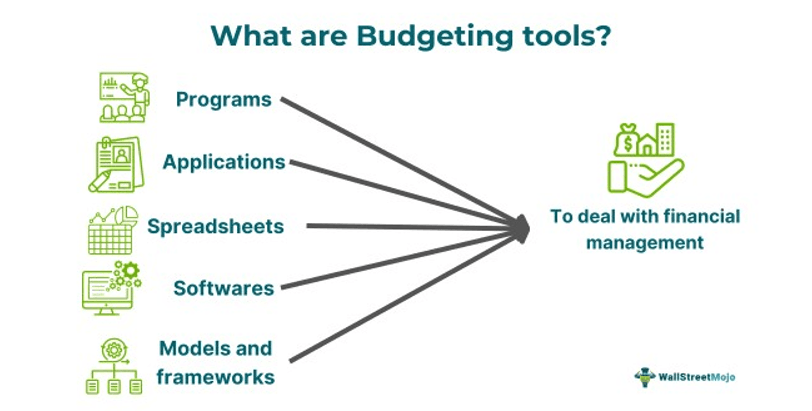 What are Budgeting tools?

Programs

Applications

Spreadsheets

Softwares

Models and frameworks

To deal with financial management

WallStreetMojo